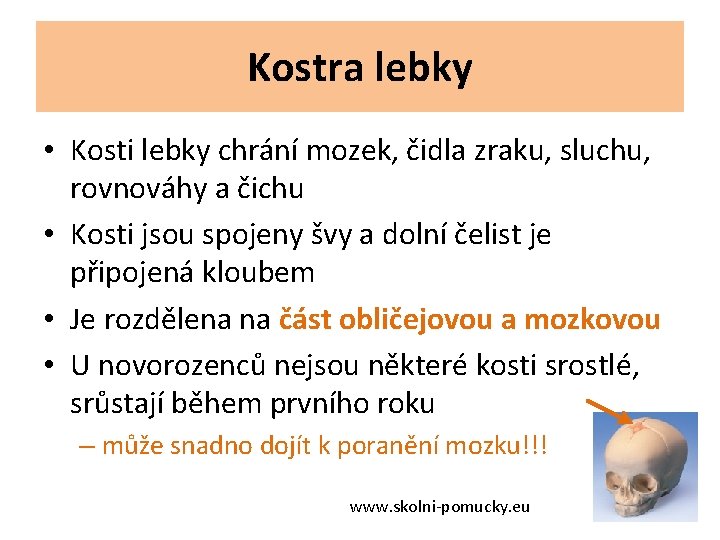 Kostra lebky

• Kosti lebky chrání mozek, čidla zraku, sluchu, rovnováhy a čichu

• Kosti jsou spojeny švy a dolní čelist je připojená kloubem

• Je rozdělena na část obličejovou a mozkovou

• U novorozenců nejsou některé kosti srostlé, srůstají během prvního roku

– může snadno dojít k poranění mozku!!!

www.skolni-pomucky.eu